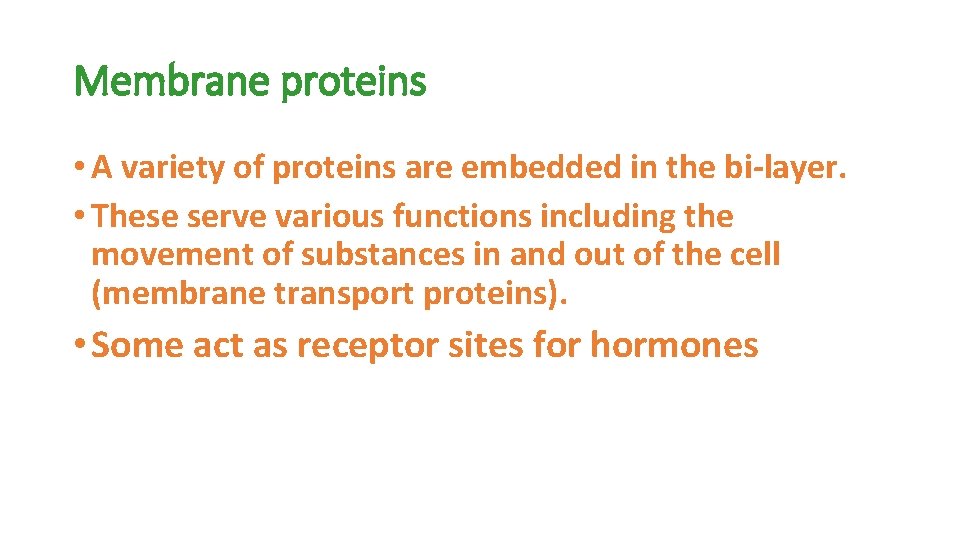 Membrane proteins

• A variety of proteins are embedded in the bi-layer.

• These serve various functions including the movement of substances in and out of the cell (membrane transport proteins).

• Some act as receptor sites for hormones